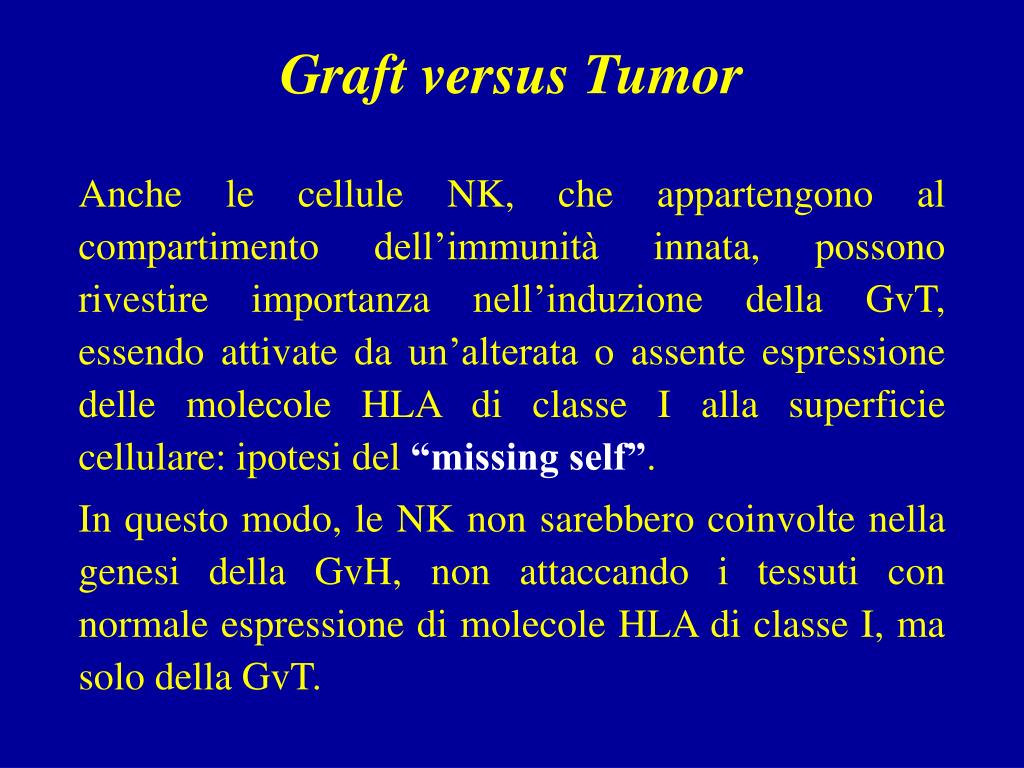 Graft versus Tumor

Anche le cellule NK, che appartengono al compartimento dell’immunità innata, possono rivestire importanza nell’induzione della GvT, essendo attivate da un’alterata o assente espressione delle molecole HLA di classe I alla superficie cellulare: ipotesi del “missing self”.

In questo modo, le NK non sarebbero coinvolte nella genesi della GvH, non attaccando i tessuti con normale espressione di molecole HLA di classe I, ma solo della GvT.